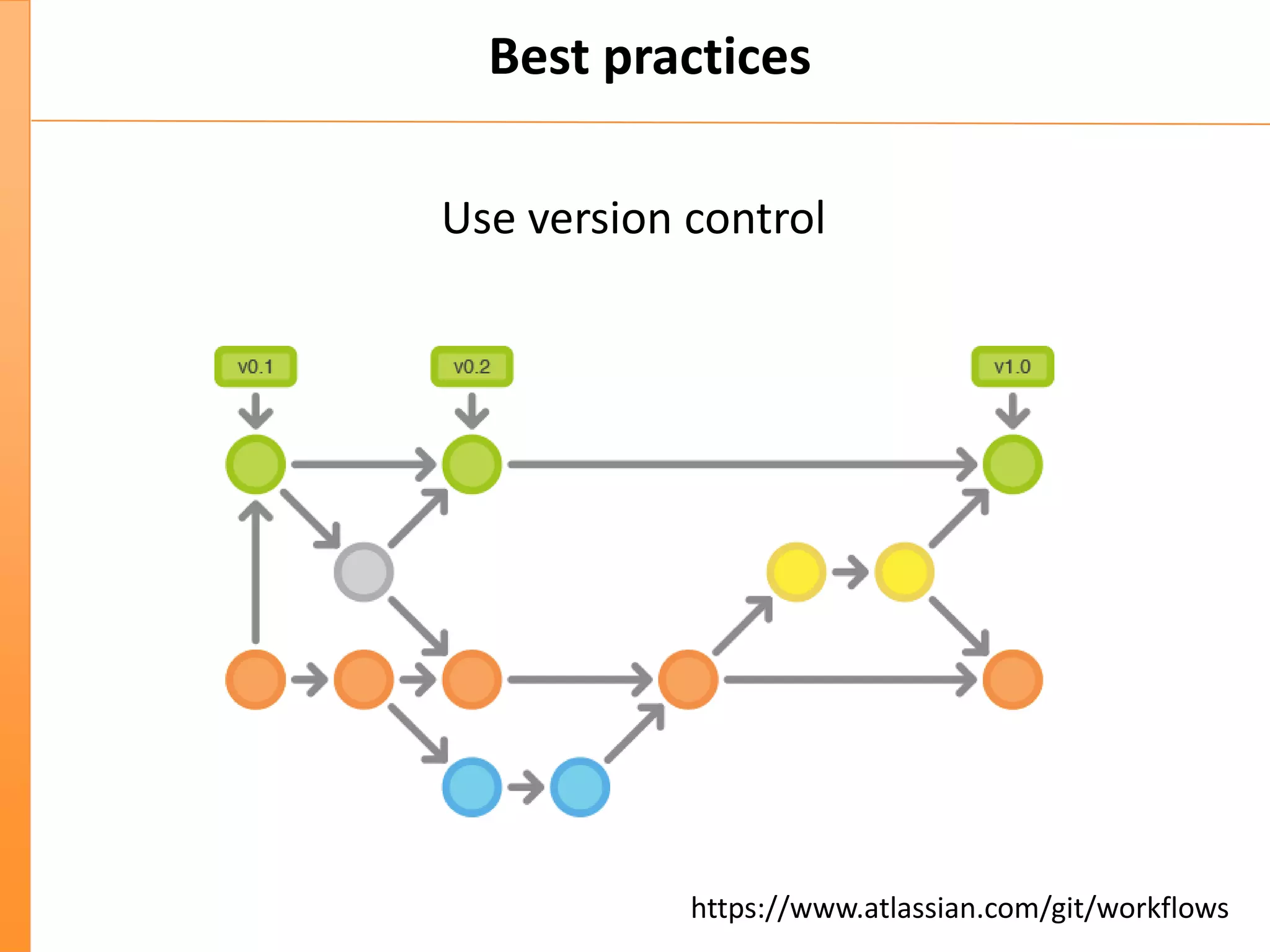 Best practices

Use version control

v0.1

v0.2

v1.0

https://www.atlassian.com/git/workflows